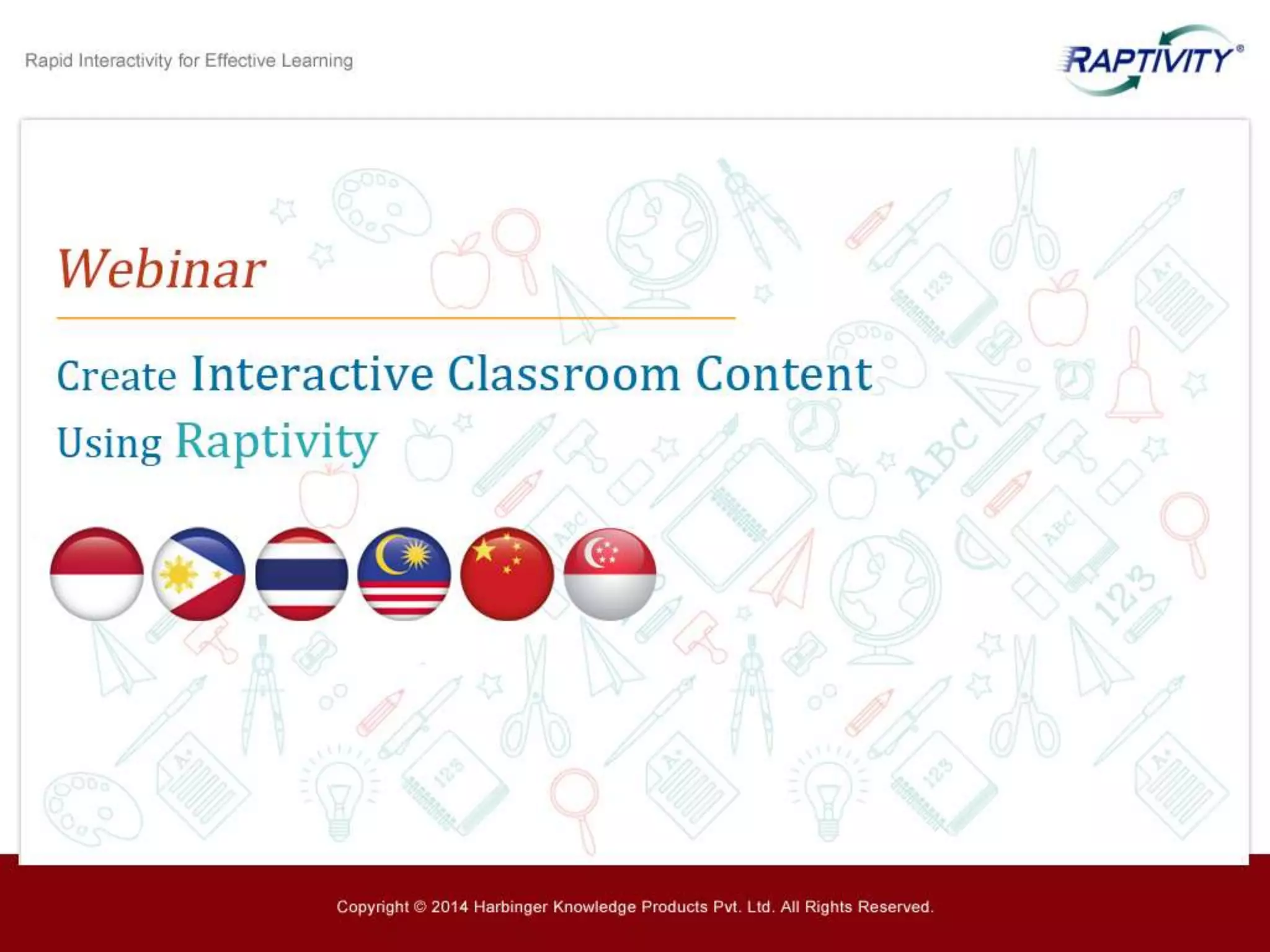 Rapid Interactivity for Effective Learning

RAPTIVITY®

Webinar

Create Interactive Classroom Content Using Raptivity

Copyright © 2014 Harbinger Knowledge Products Pvt. Ltd. All Rights Reserved.